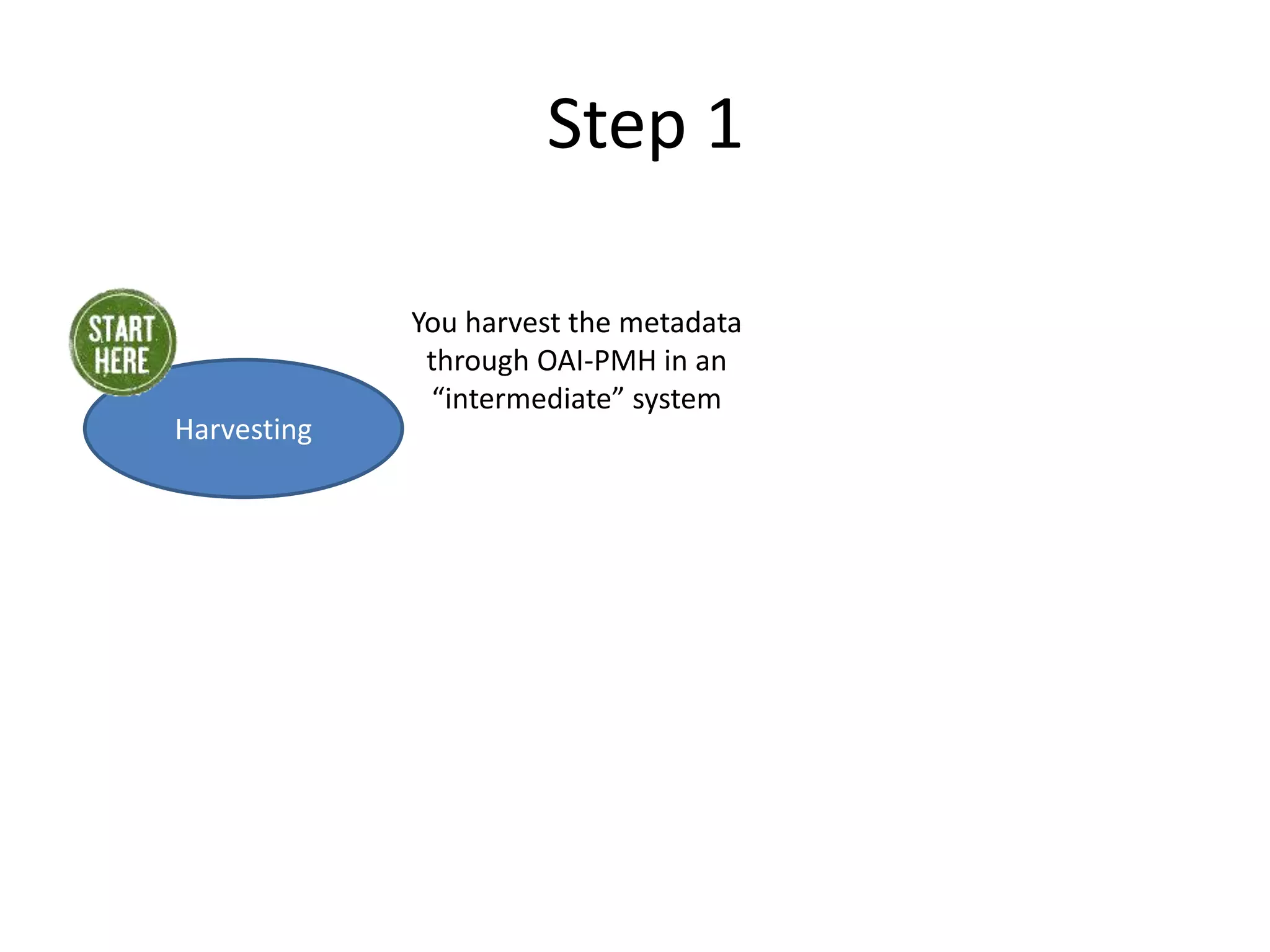 Step 1

START HERE

Harvesting

You harvest the metadata through OAI-PMH in an “intermediate” system